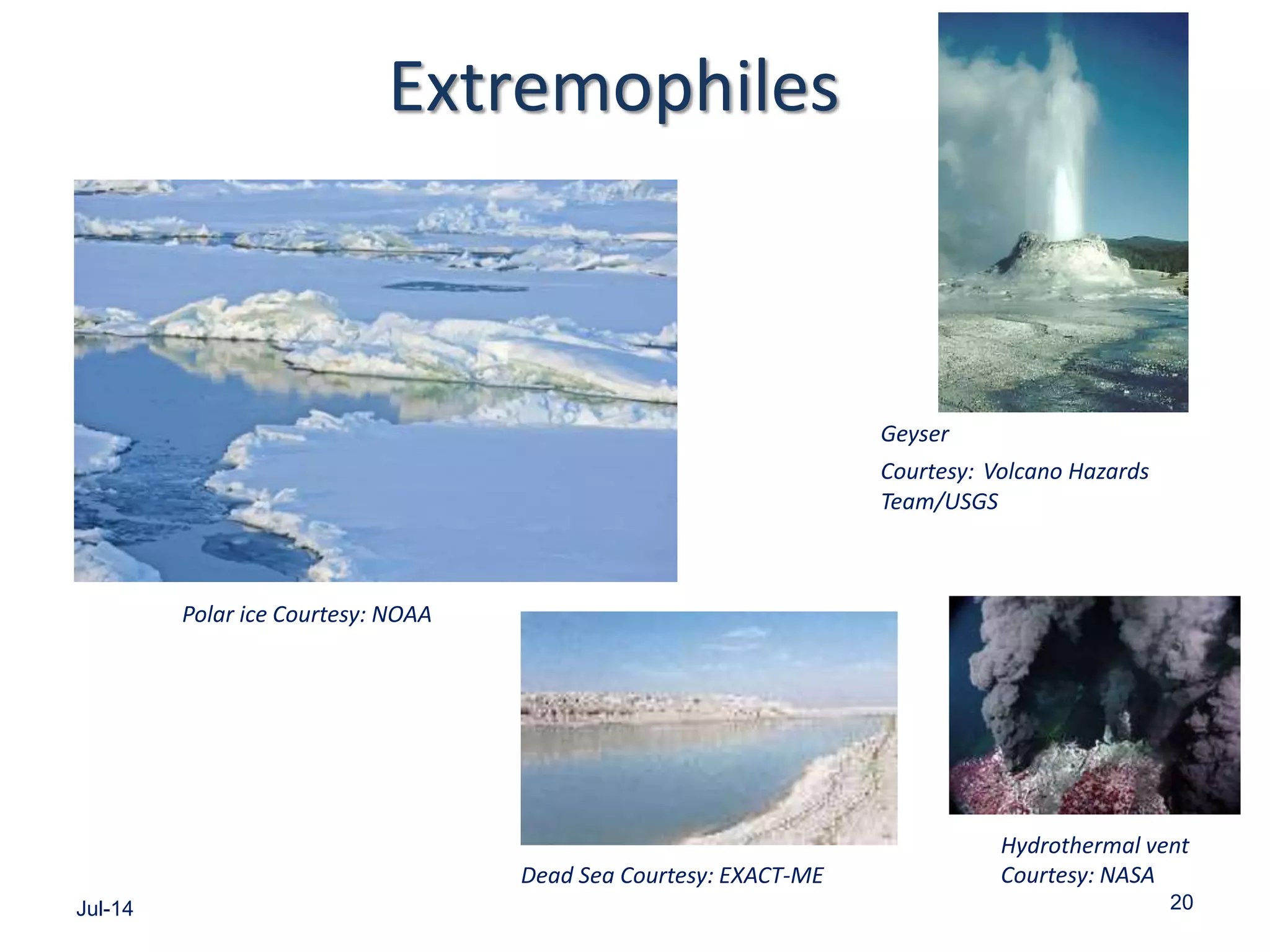 Extremophiles

Geyser

Courtesy: Volcano Hazards Team/USGS

Polar ice Courtesy: NOAA

Dead Sea Courtesy: EXACT-ME

Hydrothermal vent Courtesy: NASA

Jul-14

20